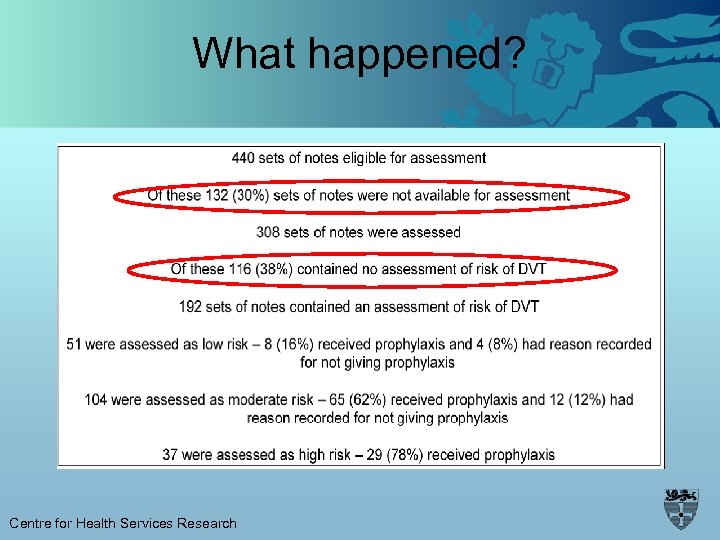 What happened?

440 sets of notes eligible for assessment

Of these 132 (30%) sets of notes were not available for assessment

308 sets of notes were assessed

Of these 116 (38%) contained no assessment of risk of DVT

192 sets of notes contained an assessment of risk of DVT

51 were assessed as low risk – 8 (16%) received prophylaxis and 4 (8%) had reason recorded for not giving prophylaxis

104 were assessed as moderate risk – 65 (62%) received prophylaxis and 12 (12%) had reason recorded for not giving prophylaxis

37 were assessed as high risk – 29 (78%) received prophylaxis

Centre for Health Services Research